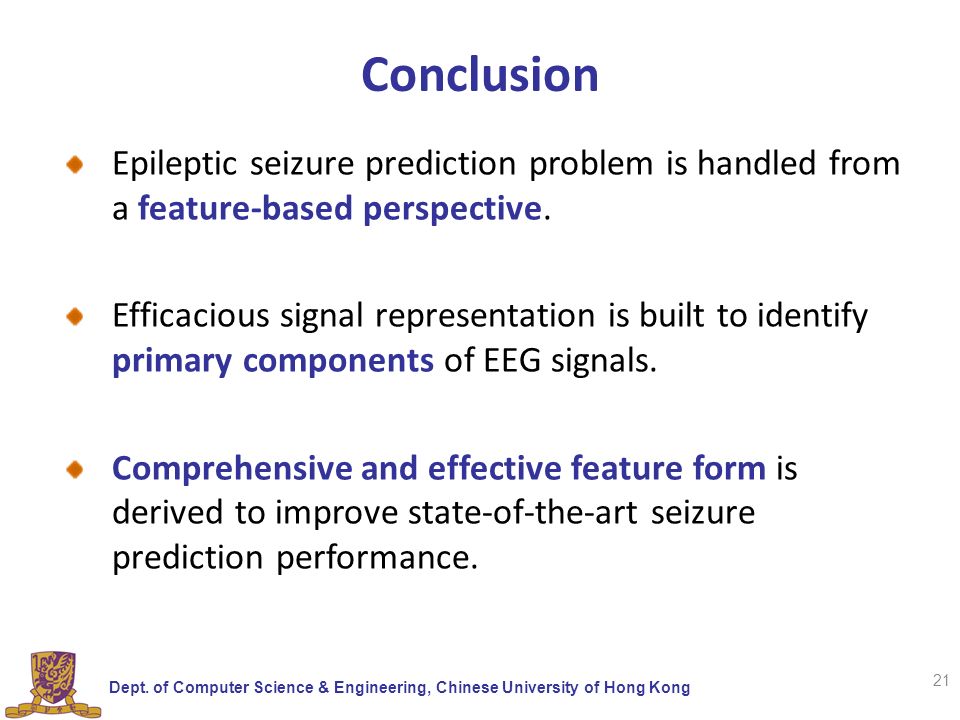 Conclusion

Epileptic seizure prediction problem is handled from a feature-based perspective.

Efficacious signal representation is built to identify primary components of EEG signals.

Comprehensive and effective feature form is derived to improve state-of-the-art seizure prediction performance.

Dept. of Computer Science & Engineering, Chinese University of Hong Kong

21